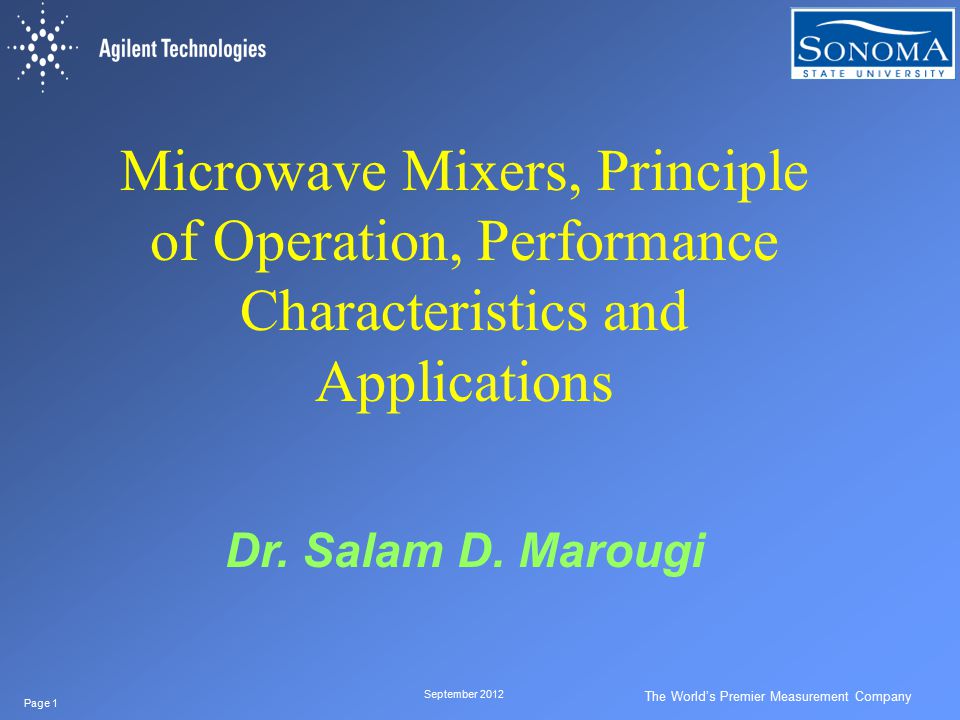 Agilent Technologies

SONOMA
STATE UNIVERSITY

Microwave Mixers, Principle of Operation, Performance Characteristics and Applications

Dr. Salam D. Marougi

Page 1

September 2012

The World's Premier Measurement Company